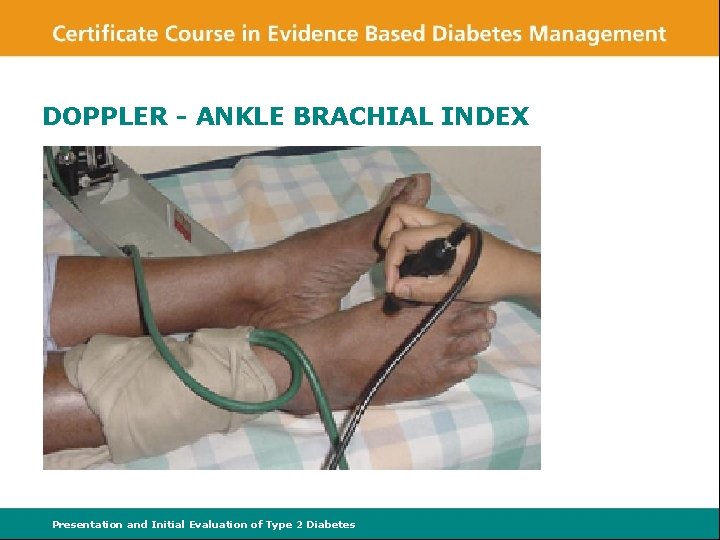 Certificate Course in Evidence Based Diabetes Management

DOPPLER - ANKLE BRACHIAL INDEX

Presentation and Initial Evaluation of Type 2 Diabetes